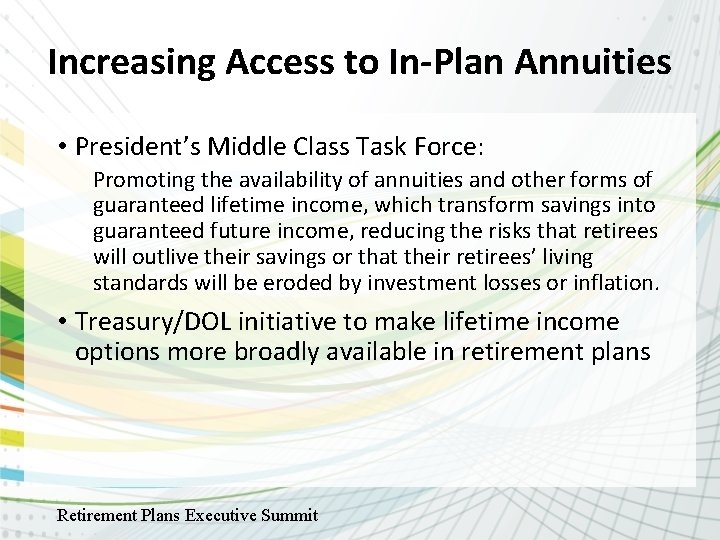 Increasing Access to In-Plan Annuities

• President's Middle Class Task Force:

Promoting the availability of annuities and other forms of guaranteed lifetime income, which transform savings into guaranteed future income, reducing the risks that retirees will outlive their savings or that their retirees' living standards will be eroded by investment losses or inflation.

• Treasury/DOL initiative to make lifetime income options more broadly available in retirement plans

Retirement Plans Executive Summit